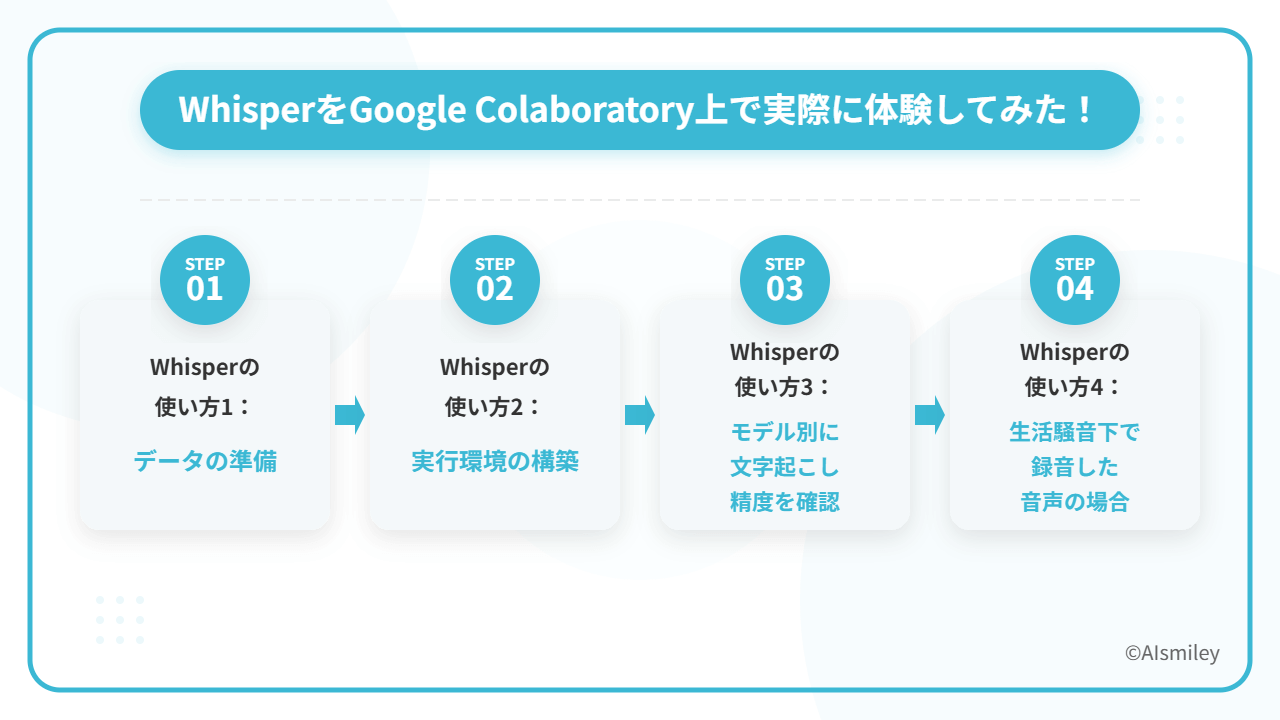 WhisperをGoogle Colaboratory上で実際に体験してみた！

STEP 01

Whisperの使い方1：

データの準備

STEP 02

Whisperの使い方2：

実行環境の構築

STEP 03

Whisperの使い方3：

モデル別に文字起こし精度を確認

STEP 04

Whisperの使い方4：

生活騒音下で録音した音声の場合

©AIsmiley